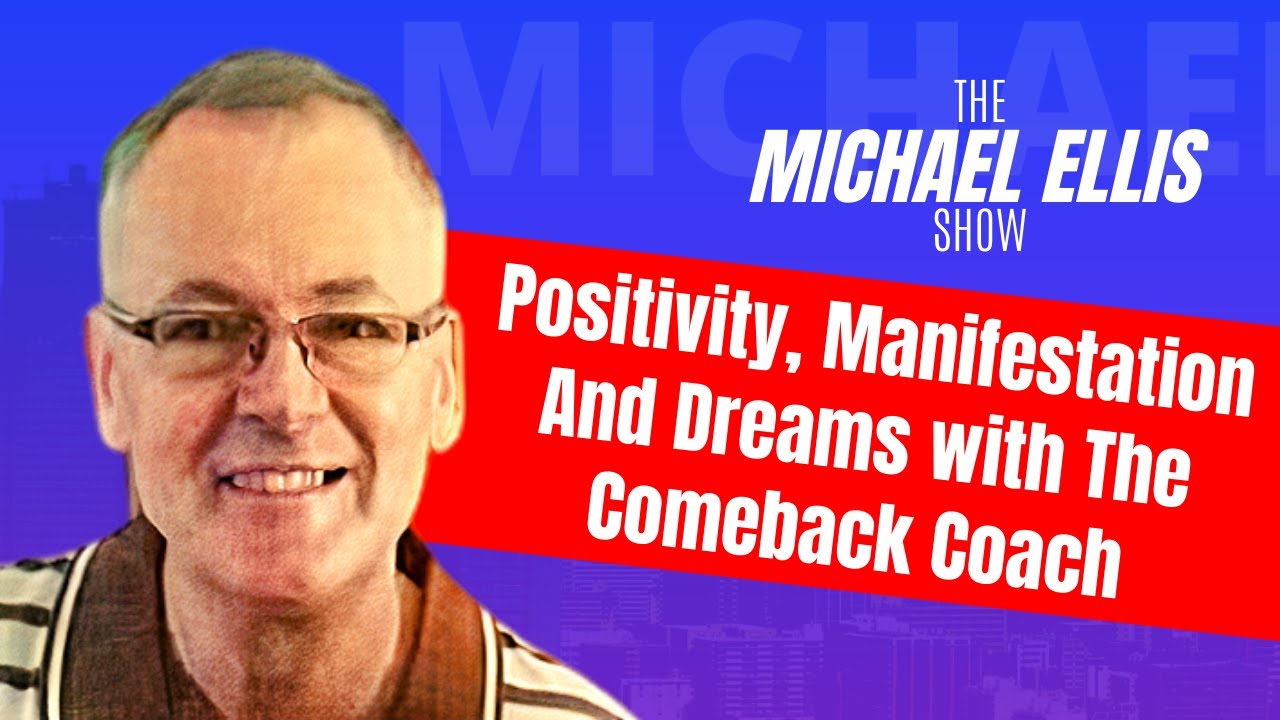 MICHAEL

THE
MICHAEL ELLIS
SHOW

Positivity, Manifestation And Dreams with The Comeback Coach